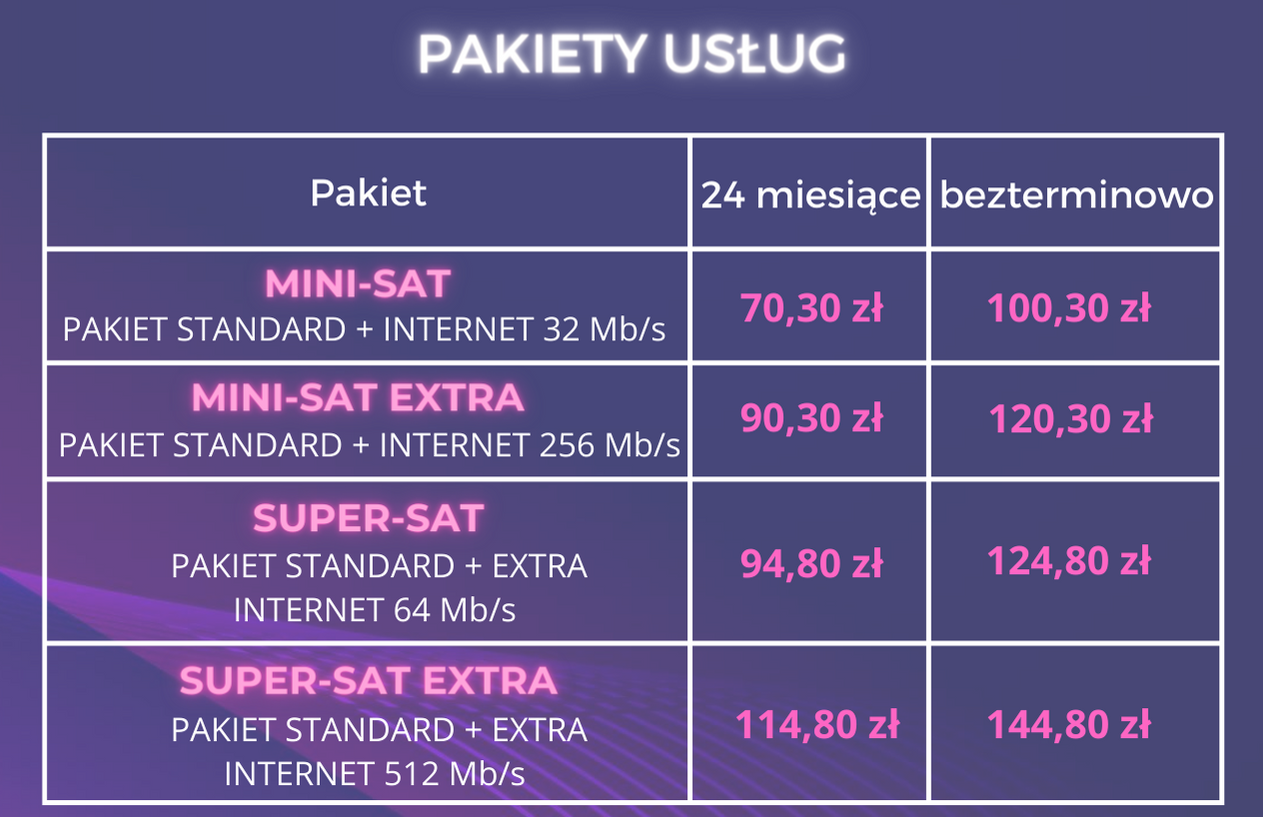 PAKIETY USŁUG

| Pakiet | 24 miesiące | bezterminowo |
|---|---|---|
| MINI-SAT PAKIET STANDARD + INTERNET 32 Mb/s | 70,30 zł | 100,30 zł |
| MINI-SAT EXTRA PAKIET STANDARD + INTERNET 256 Mb/s | 90,30 zł | 120,30 zł |
| SUPER-SAT PAKIET STANDARD + EXTRA INTERNET 64 Mb/s | 94,80 zł | 124,80 zł |
| SUPER-SAT EXTRA PAKIET STANDARD + EXTRA INTERNET 512 Mb/s | 114,80 zł | 144,80 zł |